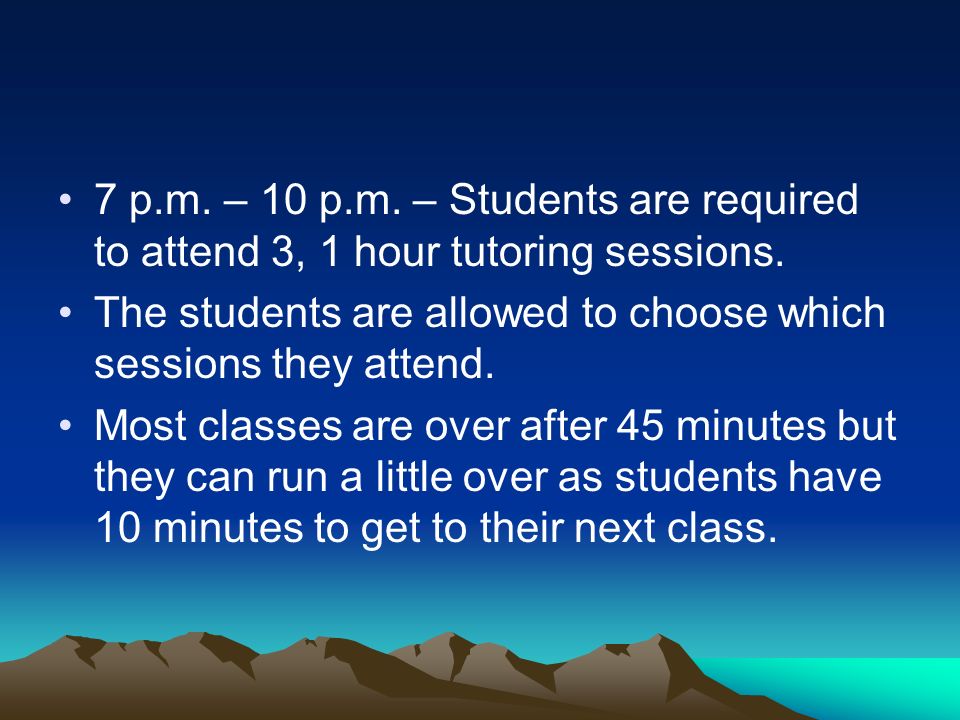 • 7 p.m. – 10 p.m. – Students are required to attend 3, 1 hour tutoring sessions.

• The students are allowed to choose which sessions they attend.

• Most classes are over after 45 minutes but they can run a little over as students have 10 minutes to get to their next class.